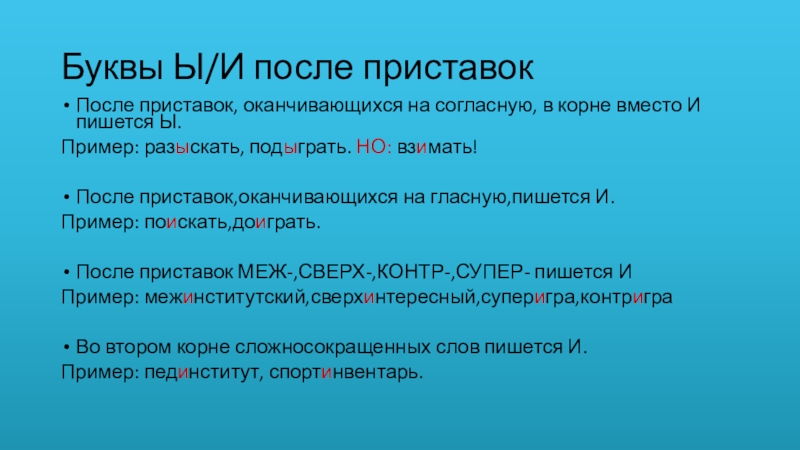 Буквы Ы/И после приставок

• После приставок, оканчивающихся на согласную, в корне вместо И пишется Ы.

Пример: разыскать, подыграть. НО: взимать!

• После приставок,оканчивающихся на гласную,пишется И.

Пример: поискать,доиграть.

• После приставок МЕЖ-,СВЕРХ-,КОНТР-,СУПЕР- пишется И

Пример: межинститутский,сверхинтересный,суперигра,контригра

• Во втором корне сложносокращенных слов пишется И.

Пример: пединститут, спортинвентарь.